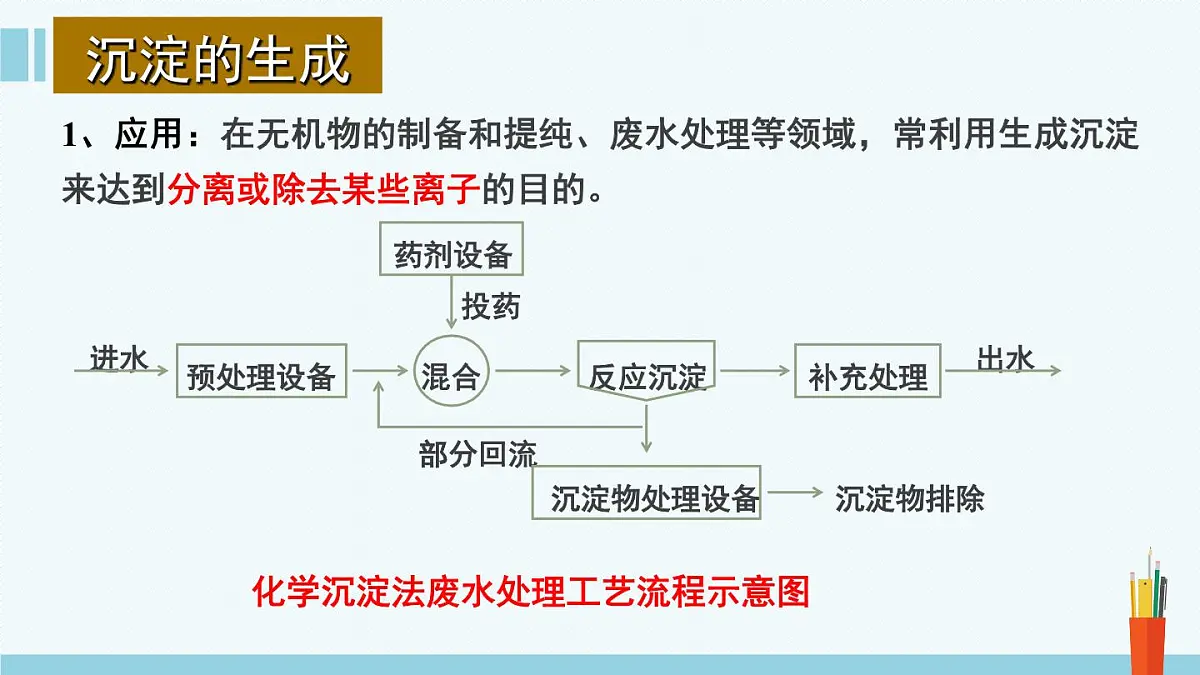 沉淀的生成

1、应用：在无机物的制备和提纯、废水处理等领域，常利用生成沉淀来达到分离或除去某些离子的目的。

药剂设备

投药

进水

预处理设备

混合

反应沉淀

补充处理

出水

部分回流

沉淀物处理设备

沉淀物排除

化学沉淀法废水处理工艺流程示意图